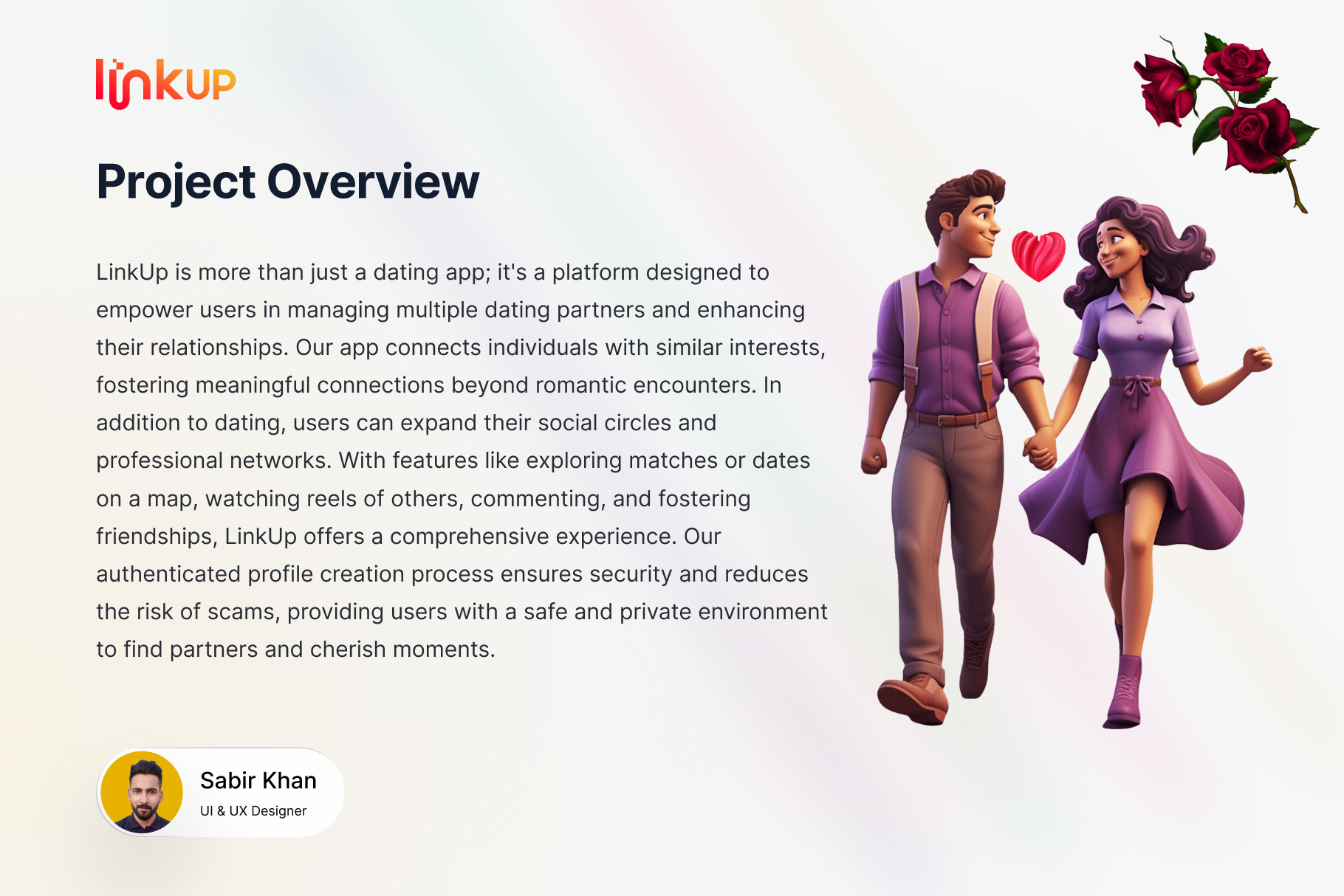 linkUP

Project Overview

LinkUp is more than just a dating app; it's a platform designed to empower users in managing multiple dating partners and enhancing their relationships. Our app connects individuals with similar interests, fostering meaningful connections beyond romantic encounters. In addition to dating, users can expand their social circles and professional networks. With features like exploring matches or dates on a map, watching reels of others, commenting, and fostering friendships, LinkUp offers a comprehensive experience. Our authenticated profile creation process ensures security and reduces the risk of scams, providing users with a safe and private environment to find partners and cherish moments.

Sabir Khan
UI & UX Designer